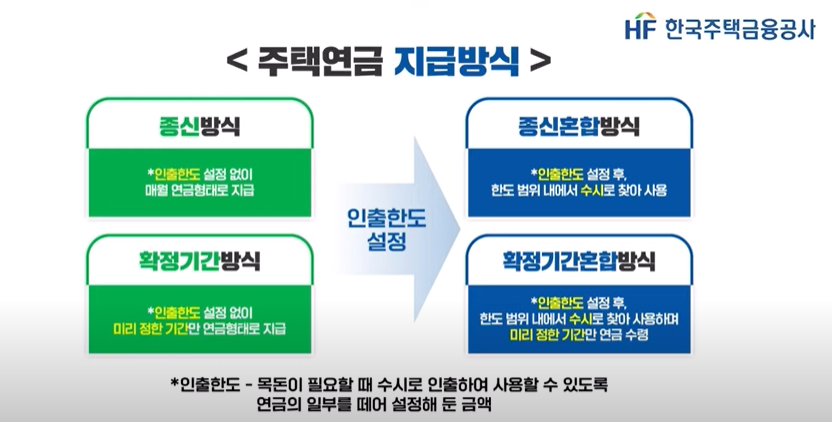 HF 한국주택금융공사

< 주택연금 지급방식 >

종신방식

*인출한도 설정 없이 매월 연금형태로 지급

확정기간방식

*인출한도 설정 없이 미리 정한 기간만 연금형태로 지급

인출한도 설정

종신혼합방식

*인출한도 설정 후, 한도 범위 내에서 수시로 찾아 사용

확정기간혼합방식

*인출한도 설정 후, 한도 범위 내에서 수시로 찾아 사용하며 미리 정한 기간만 연금 수령

*인출한도 - 목돈이 필요할 때 수시로 인출하여 사용할 수 있도록 연금의 일부를 떼어 설정해 둔 금액